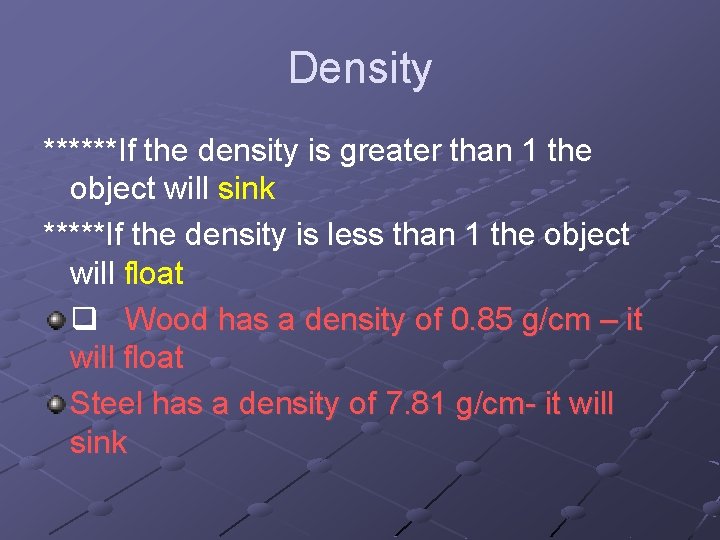 Density

******If the density is greater than 1 the object will sink

*****If the density is less than 1 the object will float

❑ Wood has a density of 0.85 g/cm – it will float

Steel has a density of 7.81 g/cm- it will sink